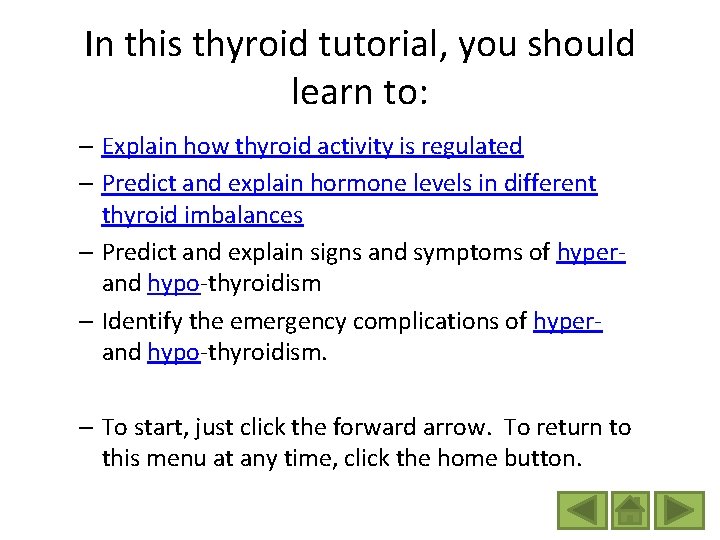 In this thyroid tutorial, you should learn to:

– Explain how thyroid activity is regulated
– Predict and explain hormone levels in different thyroid imbalances
– Predict and explain signs and symptoms of hyper- and hypo-thyroidism
– Identify the emergency complications of hyper- and hypo-thyroidism.

– To start, just click the forward arrow. To return to this menu at any time, click the home button.